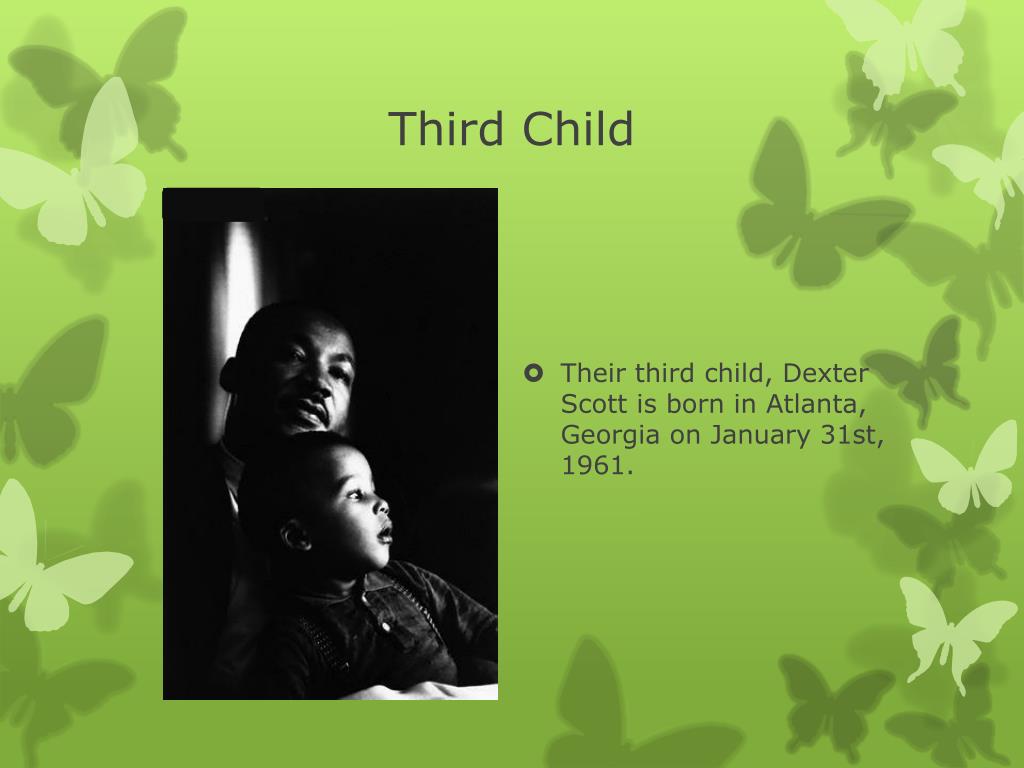 Third Child

Their third child, Dexter Scott is born in Atlanta, Georgia on January 31st, 1961.